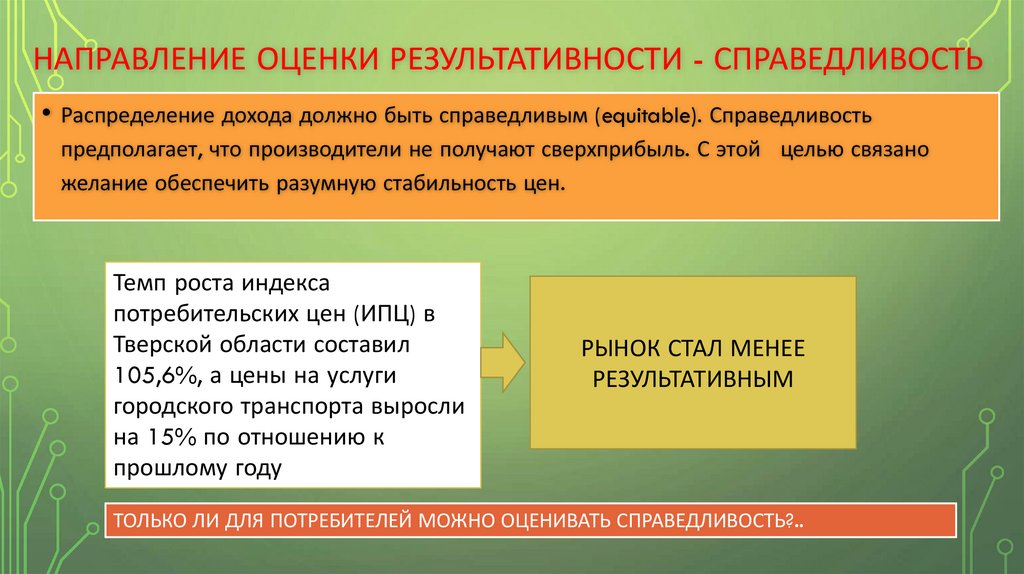 НАПРАВЛЕНИЕ ОЦЕНКИ РЕЗУЛЬТАТИВНОСТИ - СПРАВЕДЛИВОСТЬ

• Распределение дохода должно быть справедливым (equitable). Справедливость предполагает, что производители не получают сверхприбыль. С этой целью связано желание обеспечить разумную стабильность цен.

Темп роста индекса потребительских цен (ИПЦ) в Тверской области составил 105,6%, а цены на услуги городского транспорта выросли на 15% по отношению к прошлому году

РЫНОК СТАЛ МЕНЕЕ РЕЗУЛЬТАТИВНЫМ

ТОЛЬКО ЛИ ДЛЯ ПОТРЕБИТЕЛЕЙ МОЖНО ОЦЕНИВАТЬ СПРАВЕДЛИВОСТЬ?..